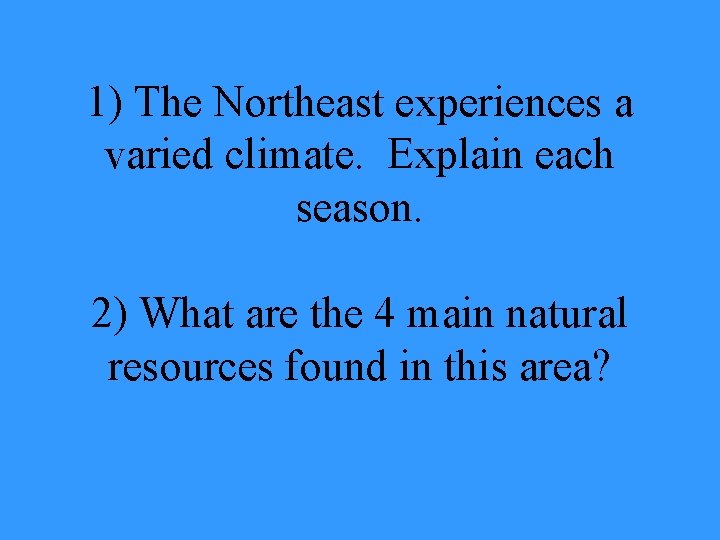 1) The Northeast experiences a varied climate.  Explain each season.

2) What are the 4 main natural resources found in this area?